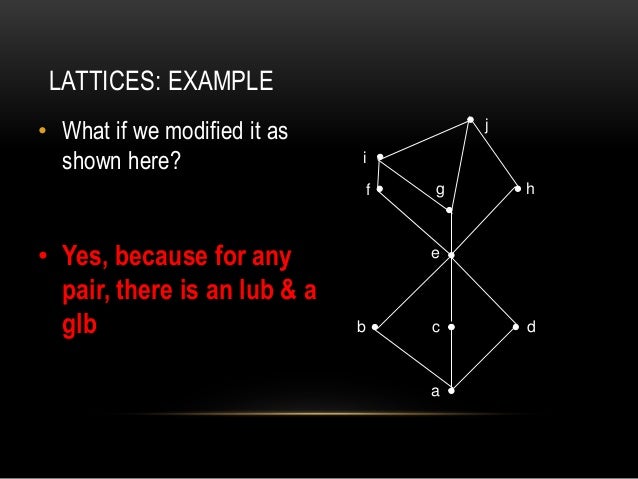 LATTICES: EXAMPLE

• What if we modified it as shown here?

• Yes, because for any pair, there is an lub & a glb

j
i
f
g
h
e
b
c
d
a